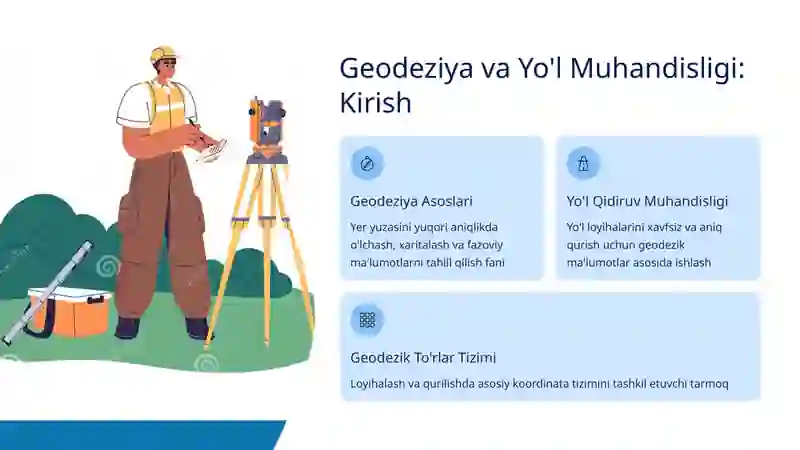 Geodeziya va Yo'l Muhandisligi: Kirish

Geodeziya Asoslari

Yer yuzasini yuqori aniqlikda o'lchash, xaritalash va fazoviy ma'lumotlarni tahlil qilish fani

Yo'l Qidiruv Muhandisligi

Yo'l loyihalarini xavfsiz va aniq qurish uchun geodezik ma'lumotlar asosida ishlash

Geodezik To'rlar Tizimi

Loyihalash va qurilishda asosiy koordinata tizimini tashkil etuvchi tarmoq